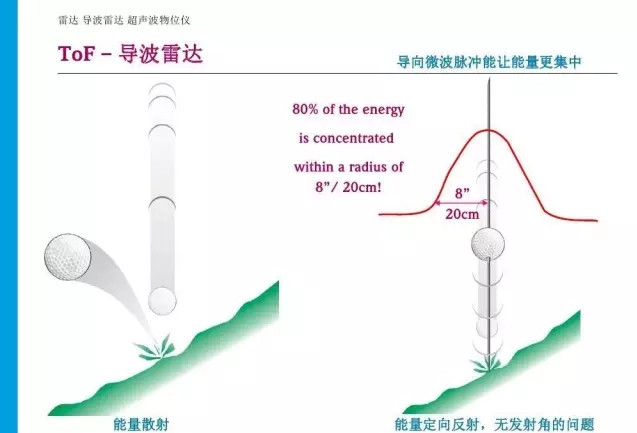 雷达 导波雷达 超声波物位仪

ToF – 导波雷达

导向微波脉冲能让能量更集中

80% of the energy is concentrated within a radius of 8"/ 20cm!

8"

20cm

能量散射

能量定向反射，无发射角的问题